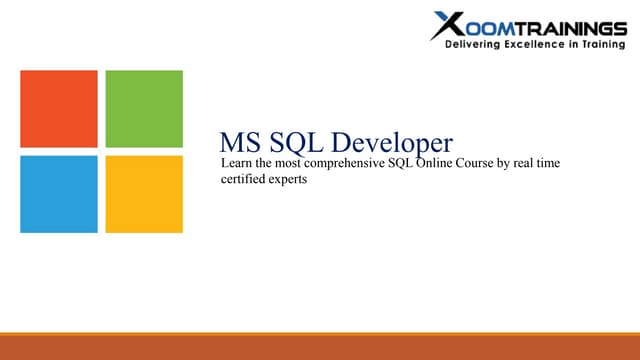 XOOMTRAININGS
Delivering Excellence in Training

MS SQL Developer
Learn the most comprehensive SQL Online Course by real time certified experts